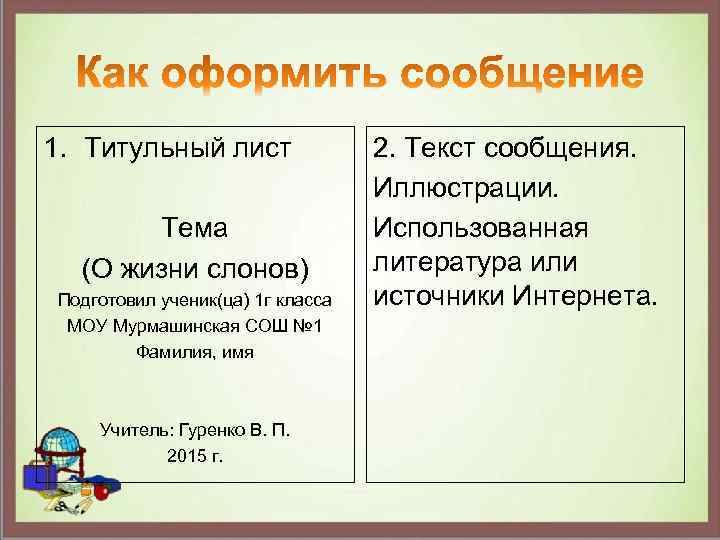 Как оформить сообщение

1. Титульный лист

Тема

(О жизни слонов)

Подготовил ученик(ца) 1г класса

МОУ Мурмашинская СОШ №1

Фамилия, имя

Учитель: Гуренко В. П.

2015 г.

2. Текст сообщения.

Иллюстрации.

Использованная литература или источники Интернета.